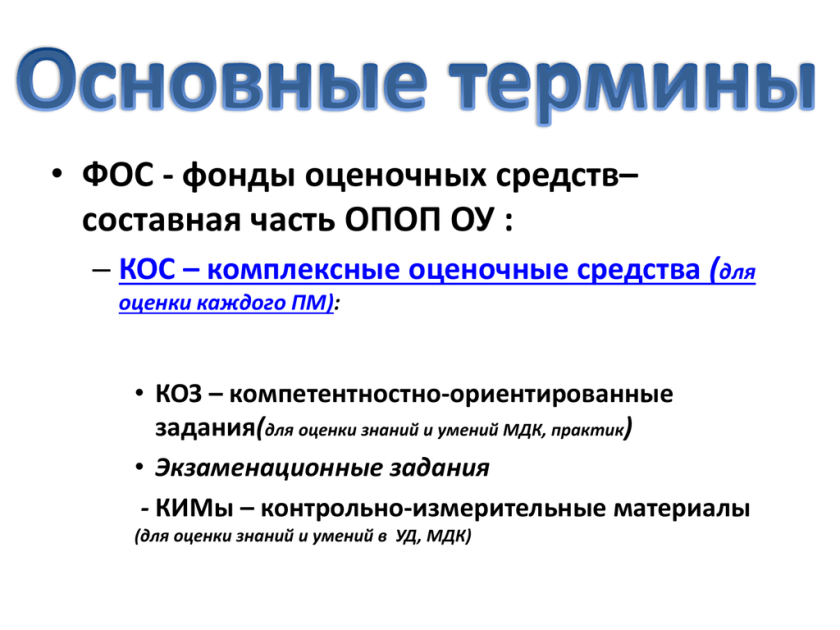 Основные термины

• ФОС - фонды оценочных средств– составная часть ОПОП ОУ :

– КОС – комплексные оценочные средства (для оценки каждого ПМ):

• КОЗ – компетентностно-ориентированные задания(для оценки знаний и умений МДК, практик)

• Экзаменационные задания

- КИМы – контрольно-измерительные материалы (для оценки знаний и умений в УД, МДК)